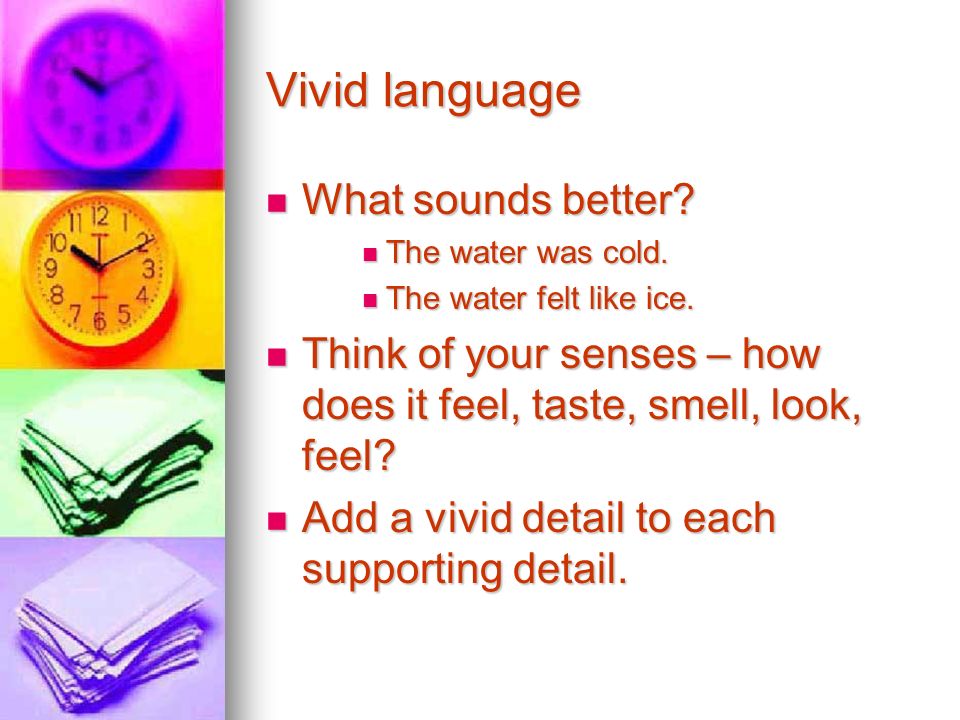 Vivid language

What sounds better?

The water was cold.

The water felt like ice.

Think of your senses – how does it feel, taste, smell, look, feel?

Add a vivid detail to each supporting detail.